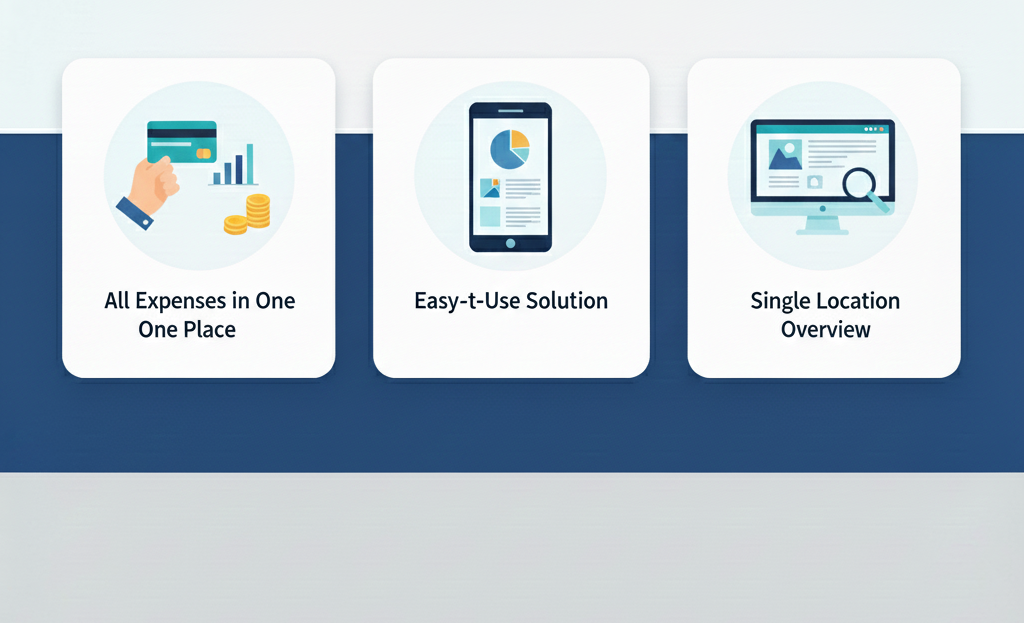 All Expenses in One One Place

Easy-t-Use Solution

Single Location Overview